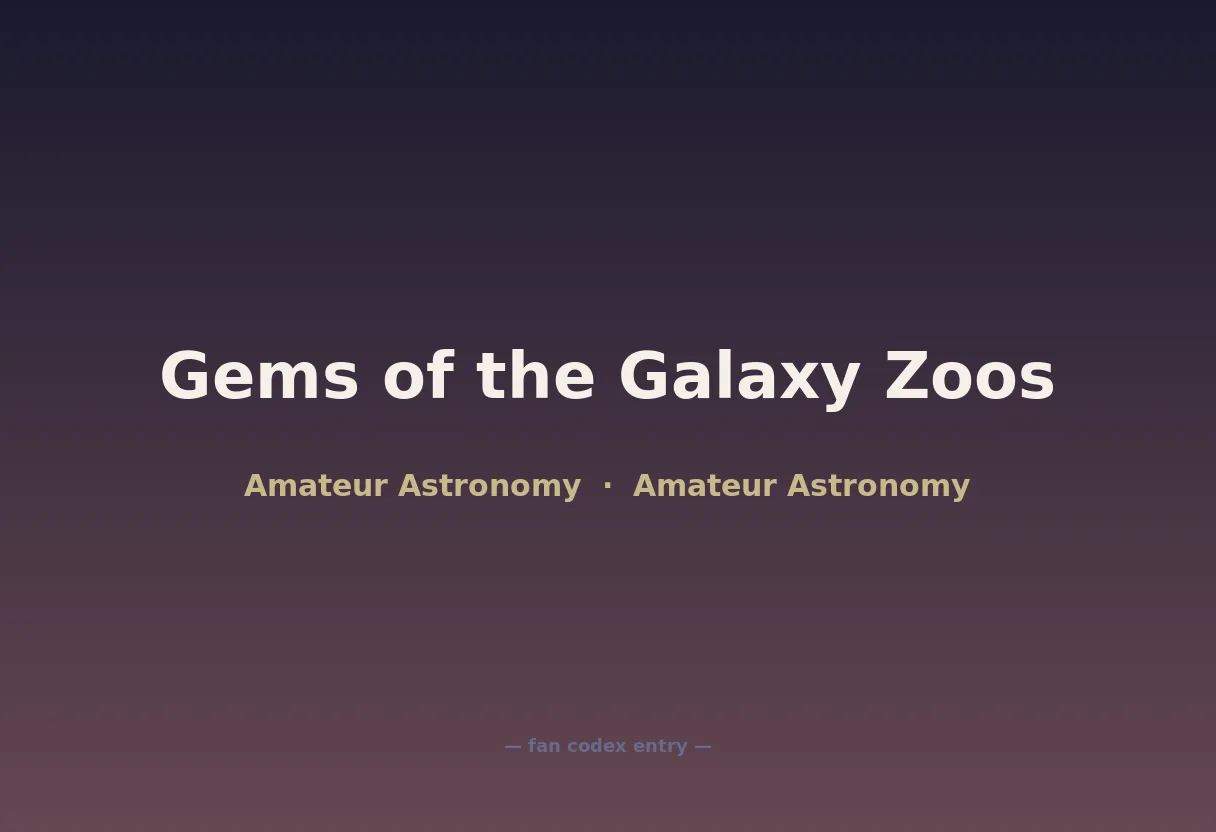 Gems of the Galaxy Zoos

Amateur Astronomy · Amateur Astronomy

— fan codex entry —